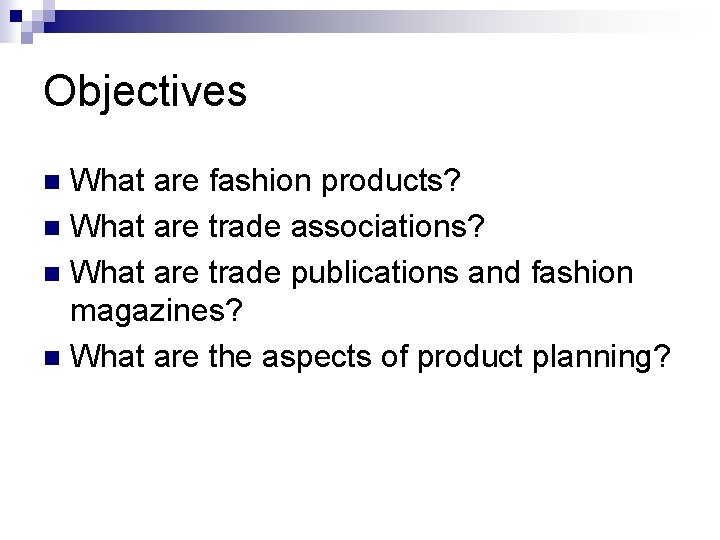 Objectives

- What are fashion products?
- What are trade associations?
- What are trade publications and fashion magazines?
- What are the aspects of product planning?